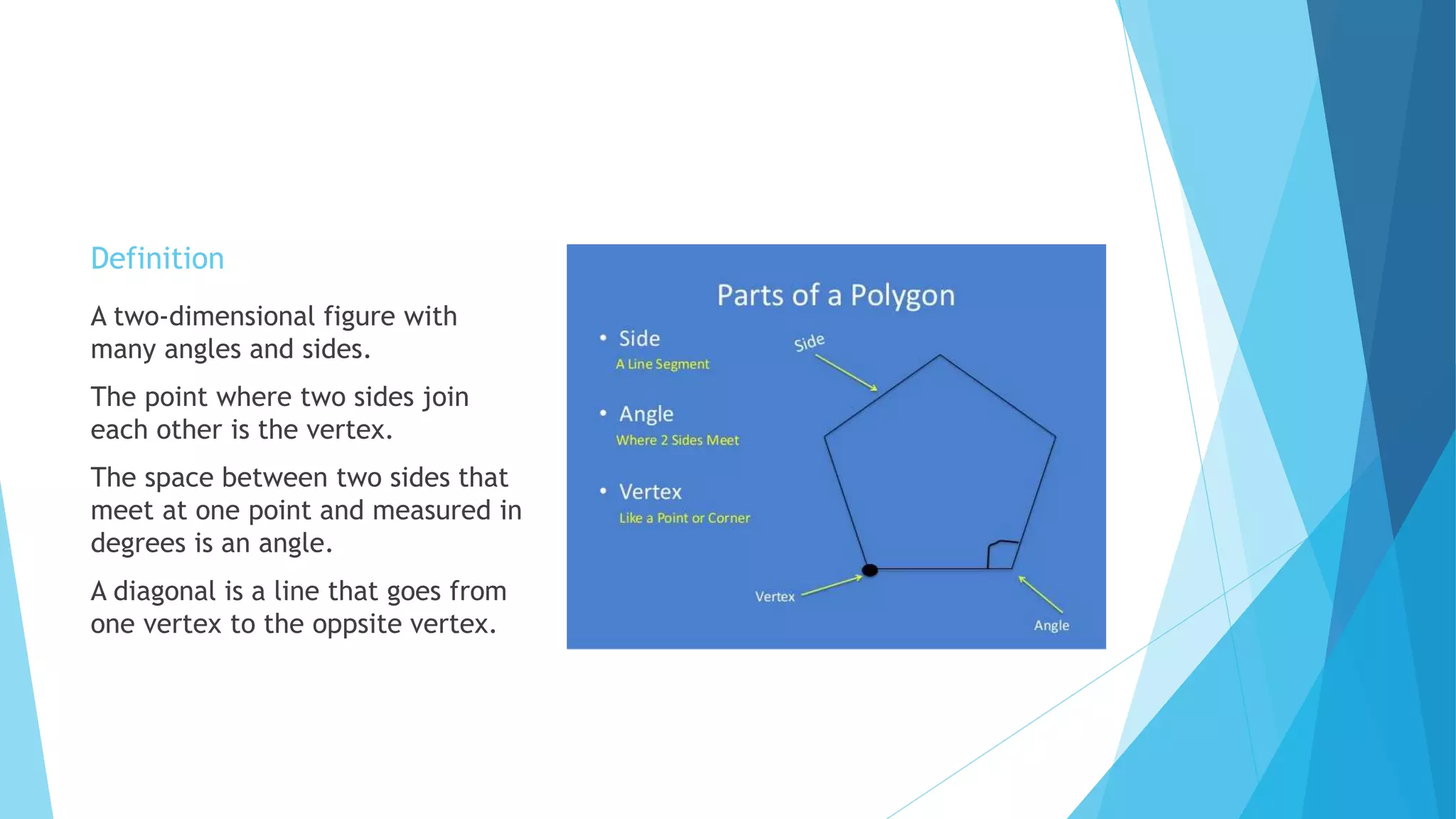 Definition

A two-dimensional figure with many angles and sides.

The point where two sides join each other is the vertex.

The space between two sides that meet at one point and measured in degrees is an angle.

A diagonal is a line that goes from one vertex to the oppsite vertex.

Parts of a Polygon

• Side
A Line Segment

• Angle
Where 2 Sides Meet

• Vertex
Like a Point or Corner

Side

Vertex

Angle